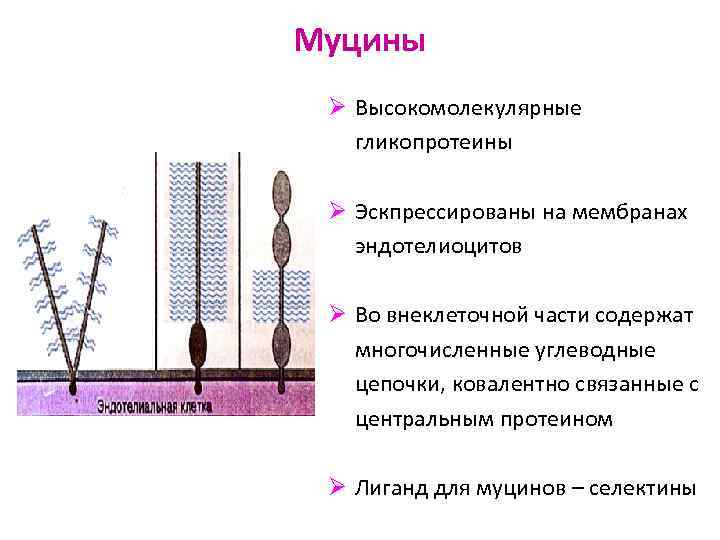 Муцины

Эндотелиальная клетка

➢ Высокомолекулярные гликопротеины

➢ Эскпрессированы на мембранах эндотелиоцитов

➢ Во внеклеточной части содержат многочисленные углеводные цепочки, ковалентно связанные с центральным протеином

➢ Лиганд для муцинов – селектины